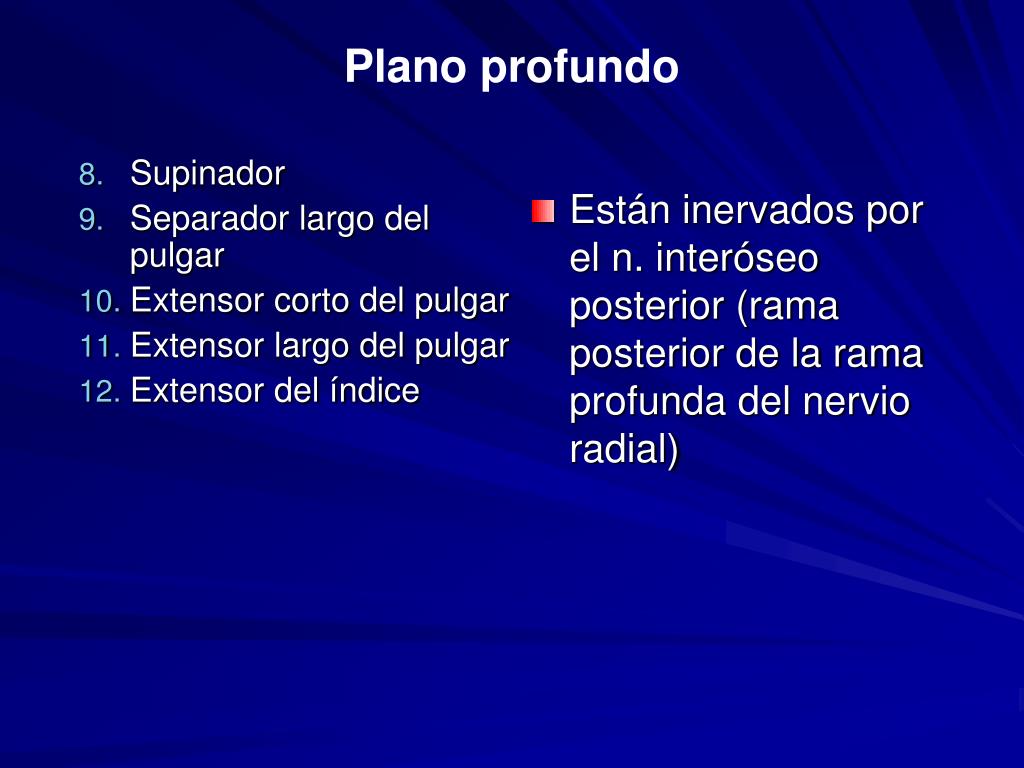 Plano profundo

8. Supinador
9. Separador largo del pulgar
10. Extensor corto del pulgar
11. Extensor largo del pulgar
12. Extensor del índice

Están inervados por el n. interóseo posterior (rama posterior de la rama profunda del nervio radial)